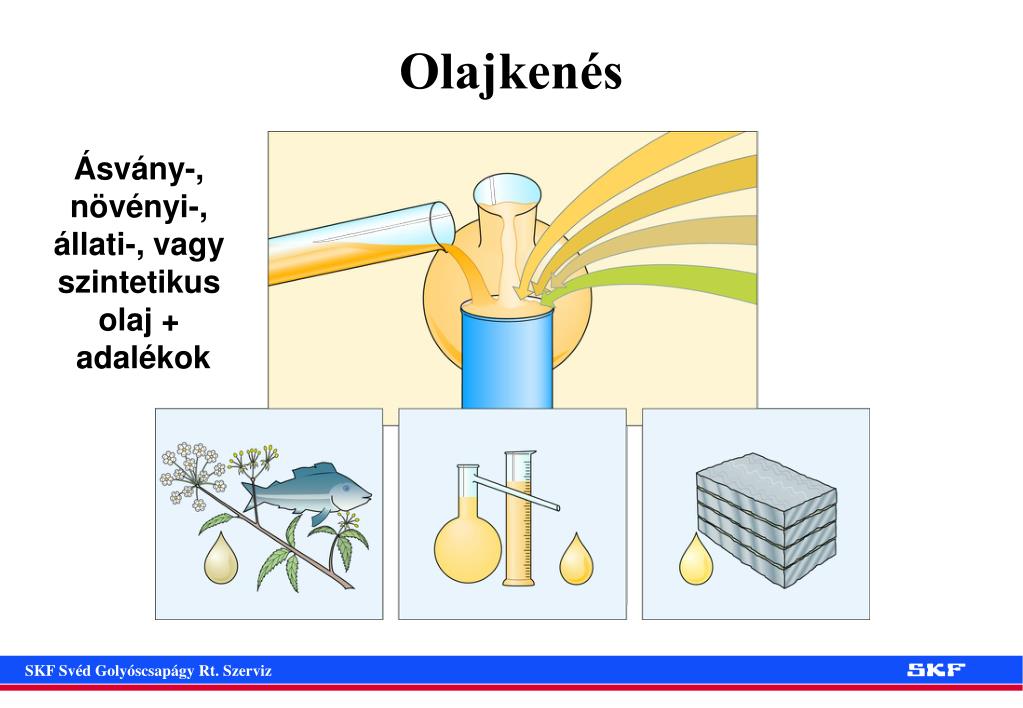 Olajkenés

Ásvány-, növényi-, állati-, vagy szintetikus olaj + adalékok

SKF Svéd Golyóscsapágy Rt. Szerviz

SKF